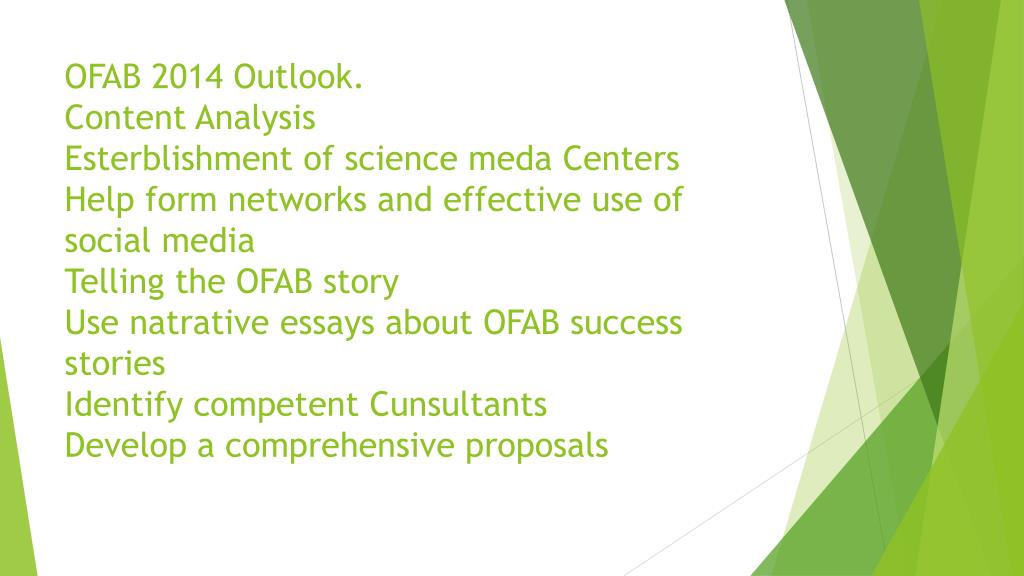 OFAB 2014 Outlook.
Content Analysis
Esterblishment of science meda Centers
Help form networks and effective use of social media
Telling the OFAB story
Use natrative essays about OFAB success stories
Identify competent Cunsultants
Develop a comprehensive proposals